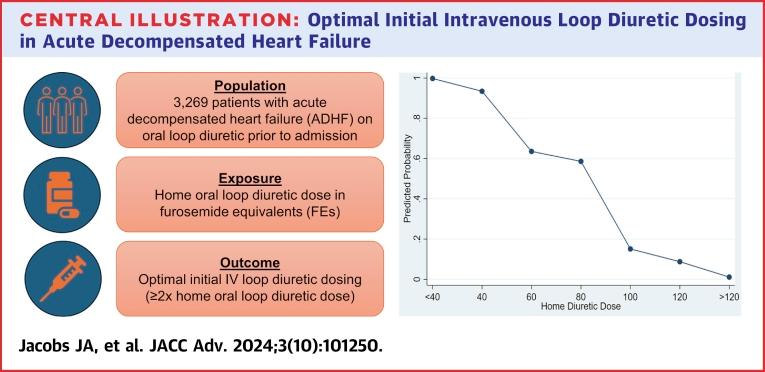 CENTRAL ILLUSTRATION: Optimal Initial Intravenous Loop Diuretic Dosing in Acute Decompensated Heart Failure

Population
3,269 patients with acute decompensated heart failure (ADHF) on oral loop diuretic prior to admission

Exposure
Home oral loop diuretic dose in furosemide equivalents (FEs)

Outcome
Optimal initial IV loop diuretic dosing (≥2x home oral loop diuretic dose)

Predicted Probability

1
.8
.6
.4
.2
0

<40
40
60
80
100
120
>120
Home Diuretic Dose

Jacobs JA, et al. JACC Adv. 2024;3(10):101250.